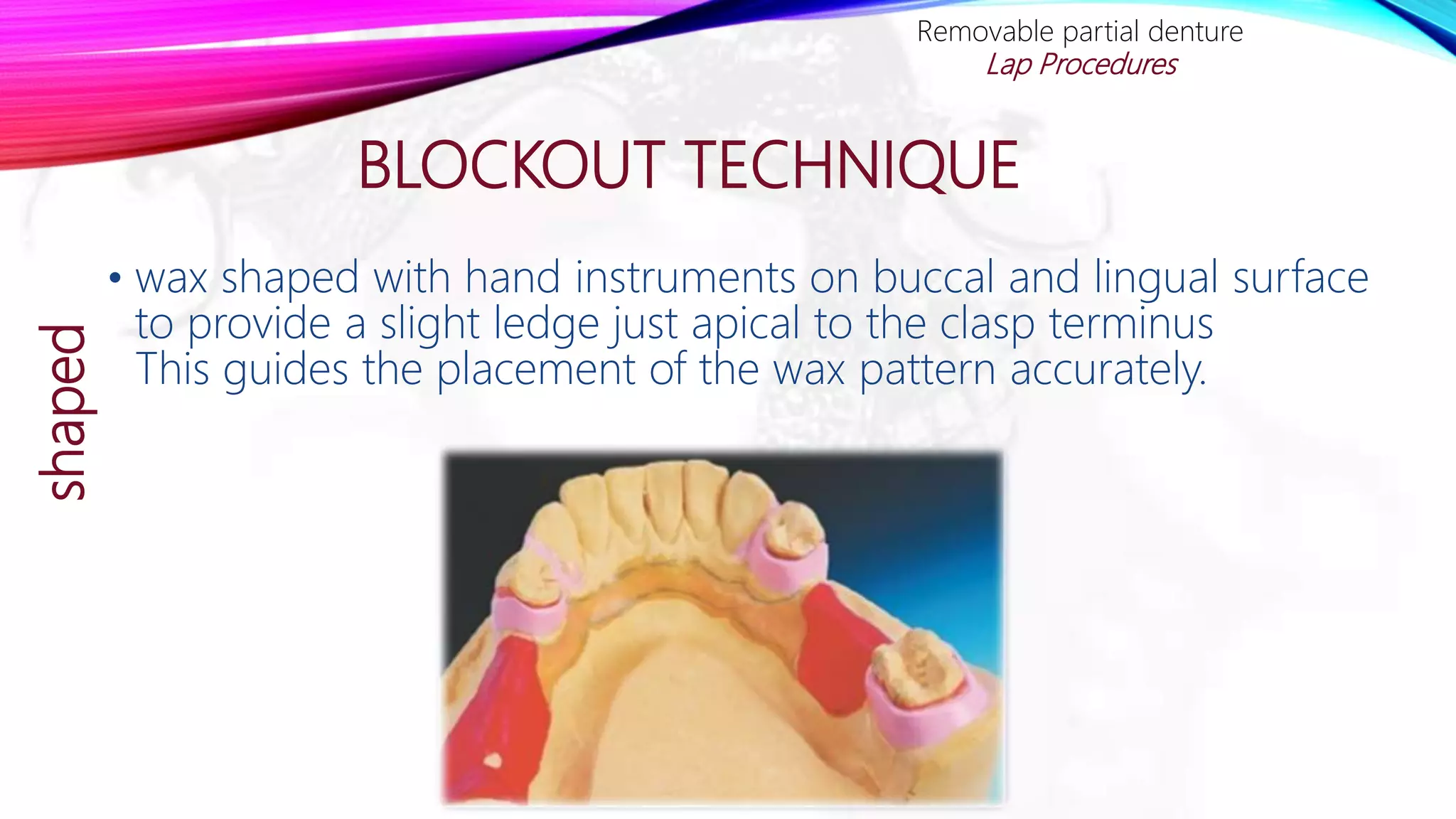 Removable partial denture
Lap Procedures

BLOCKOUT TECHNIQUE

shaped

• wax shaped with hand instruments on buccal and lingual surface to provide a slight ledge just apical to the clasp terminus
This guides the placement of the wax pattern accurately.